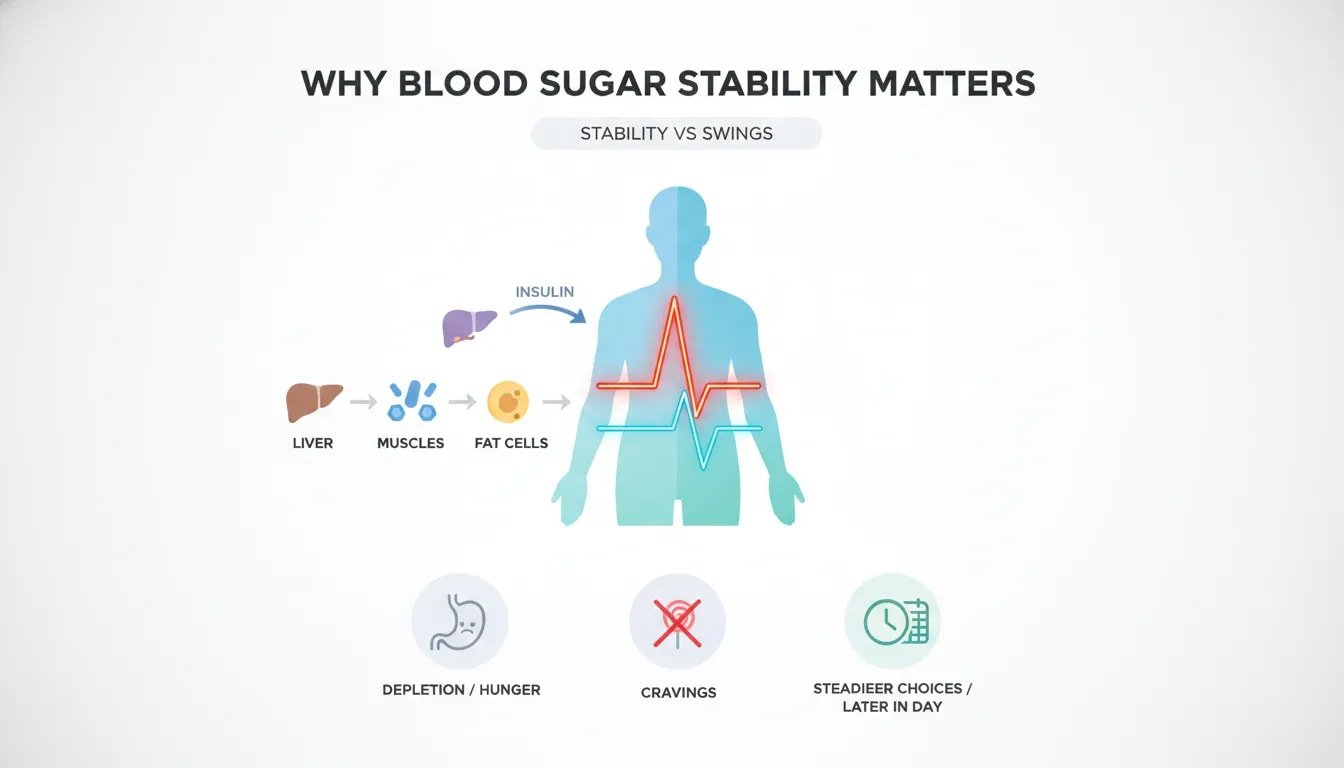 WHY BLOOD SUGAR STABILITY MATTERS

STABILITY VS SWINGS

INSULIN

LIVER

MUSCLES

FAT CELLS

DEPLETION / HUNGER

CRAVINGS

STEADIEER CHOICES / LATER IN DAY